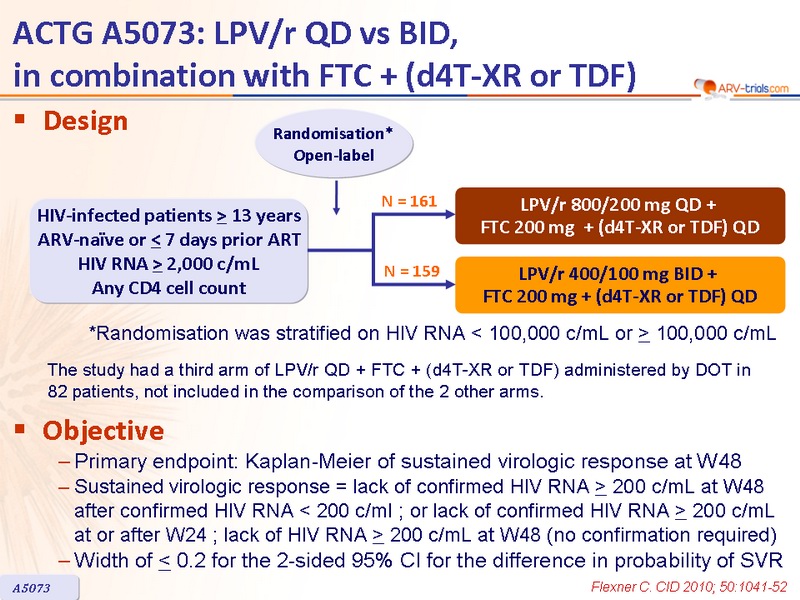 ACTG A5073: LPV/r QD vs BID, in combination with FTC + (d4T-XR or TDF)

ARV-trials.com

▪ Design

Randomisation* Open-label

HIV-infected patients $\geq$ 13 years
ARV-naïve or $\leq$ 7 days prior ART
HIV RNA $\geq$ 2,000 c/mL
Any CD4 cell count

N = 161

LPV/r 800/200 mg QD + FTC 200 mg + (d4T-XR or TDF) QD

N = 159

LPV/r 400/100 mg BID + FTC 200 mg + (d4T-XR or TDF) QD

*Randomisation was stratified on HIV RNA < 100,000 c/mL or $\geq$ 100,000 c/mL

The study had a third arm of LPV/r QD + FTC + (d4T-XR or TDF) administered by DOT in 82 patients, not included in the comparison of the 2 other arms.

▪ Objective

– Primary endpoint: Kaplan-Meier of sustained virologic response at W48
– Sustained virologic response = lack of confirmed HIV RNA $\geq$ 200 c/mL at W48 after confirmed HIV RNA < 200 c/ml ; or lack of confirmed HIV RNA $\geq$ 200 c/mL at or after W24 ; lack of HIV RNA $\geq$ 200 c/mL at W48 (no confirmation required)
– Width of $\leq$ 0.2 for the 2-sided 95% CI for the difference in probability of SVR

A5073

Flexner C. CID 2010; 50:1041-52